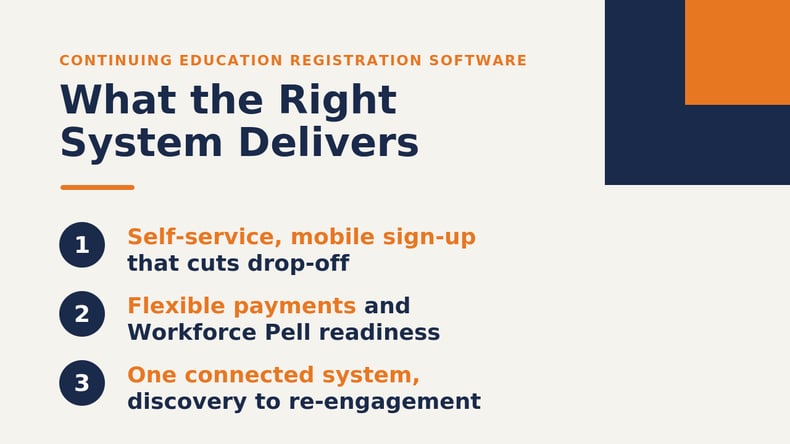 CONTINUING EDUCATION REGISTRATION SOFTWARE

What the Right System Delivers

1 Self-service, mobile sign-up that cuts drop-off

2 Flexible payments and Workforce Pell readiness

3 One connected system, discovery to re-engagement